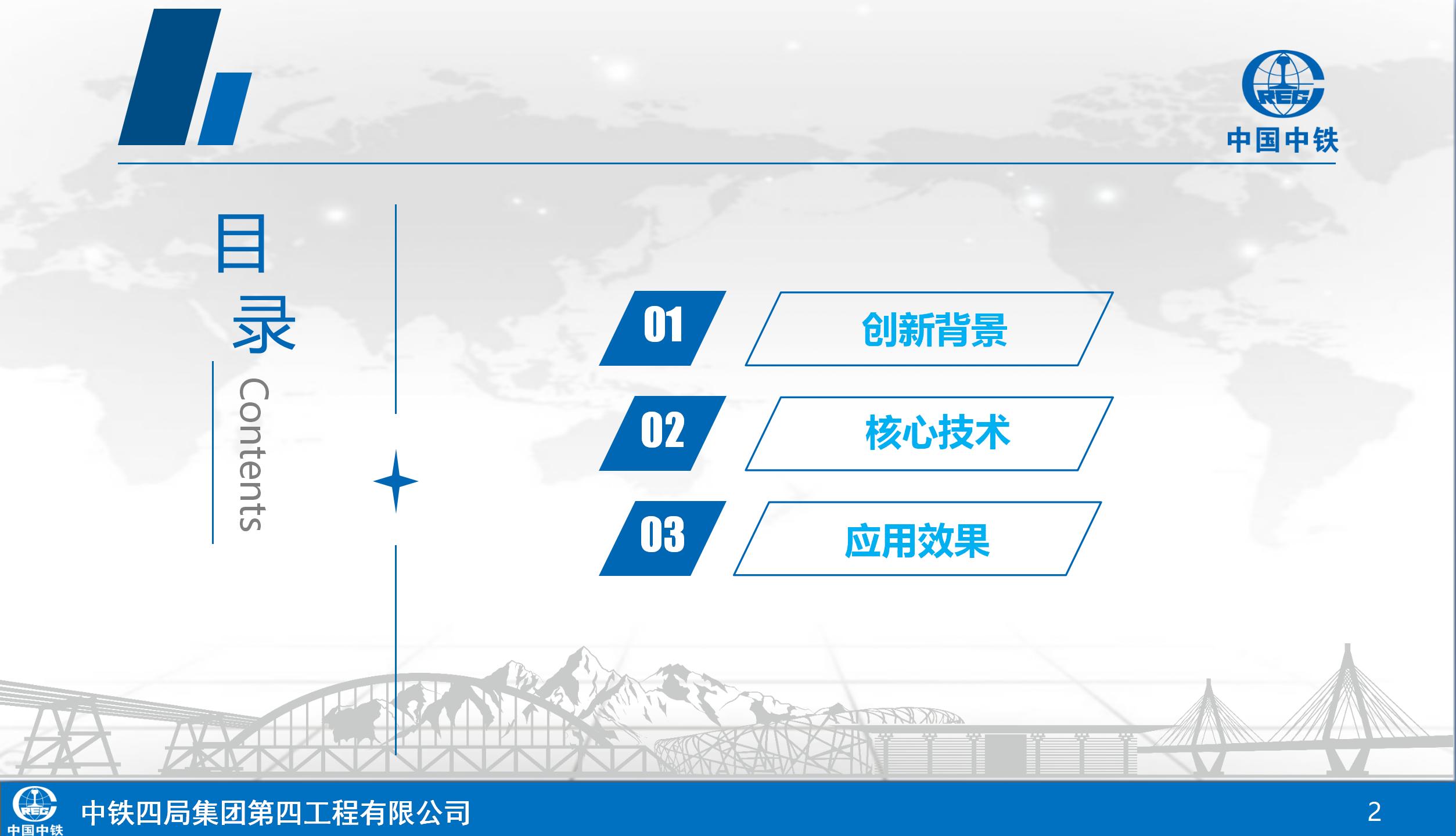 CREC
中国中铁

目录
Contents

01
创新背景

02
核心技术

03
应用效果

CREC
中国中铁
中铁四局集团第四工程有限公司

2